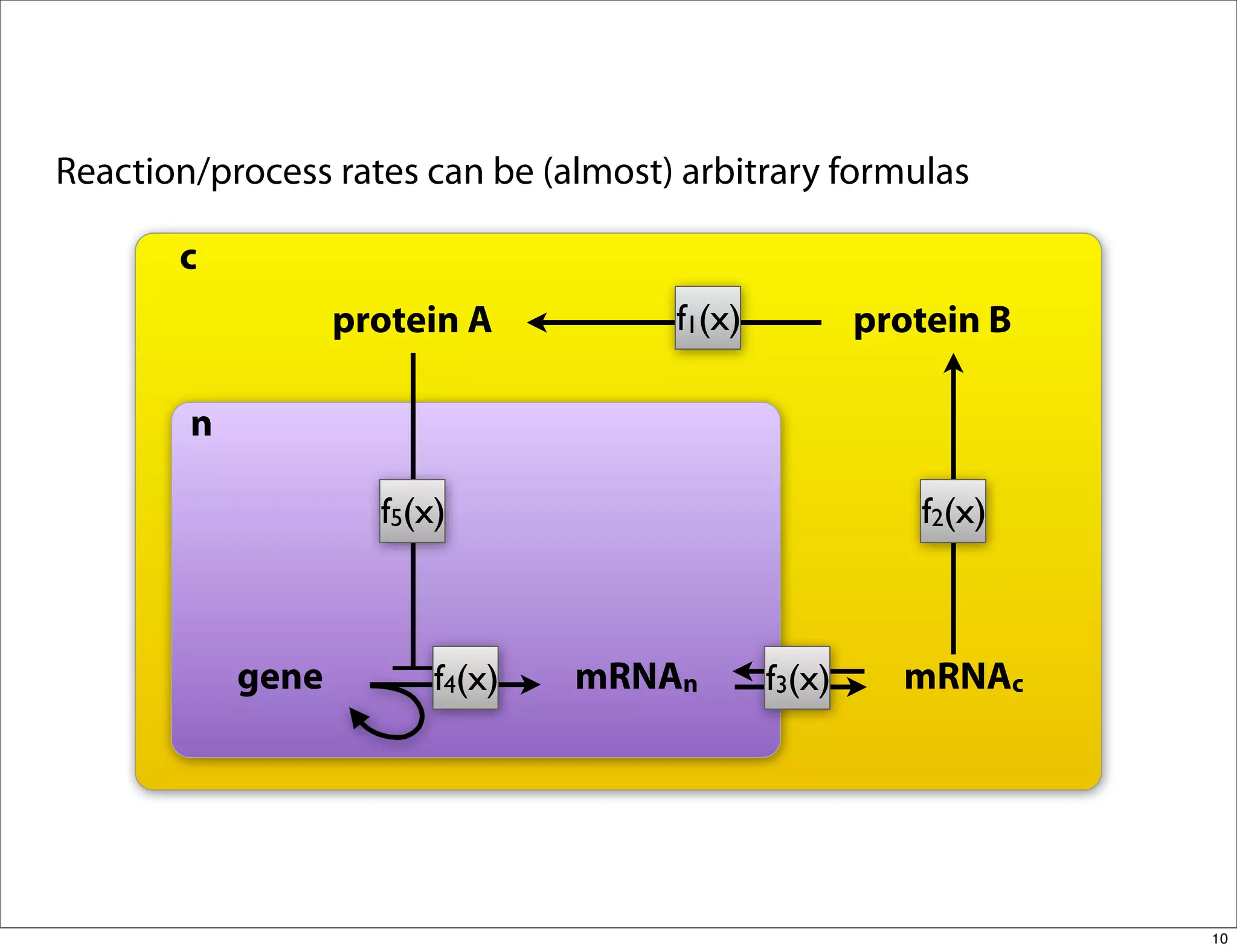 Reaction/process rates can be (almost) arbitrary formulas

c

protein A

$f_1(x)$

protein B

n

$f_5(x)$

$f_2(x)$

gene

$f_4(x)$

$mRNA_n$

$f_3(x)$

$mRNA_c$

10